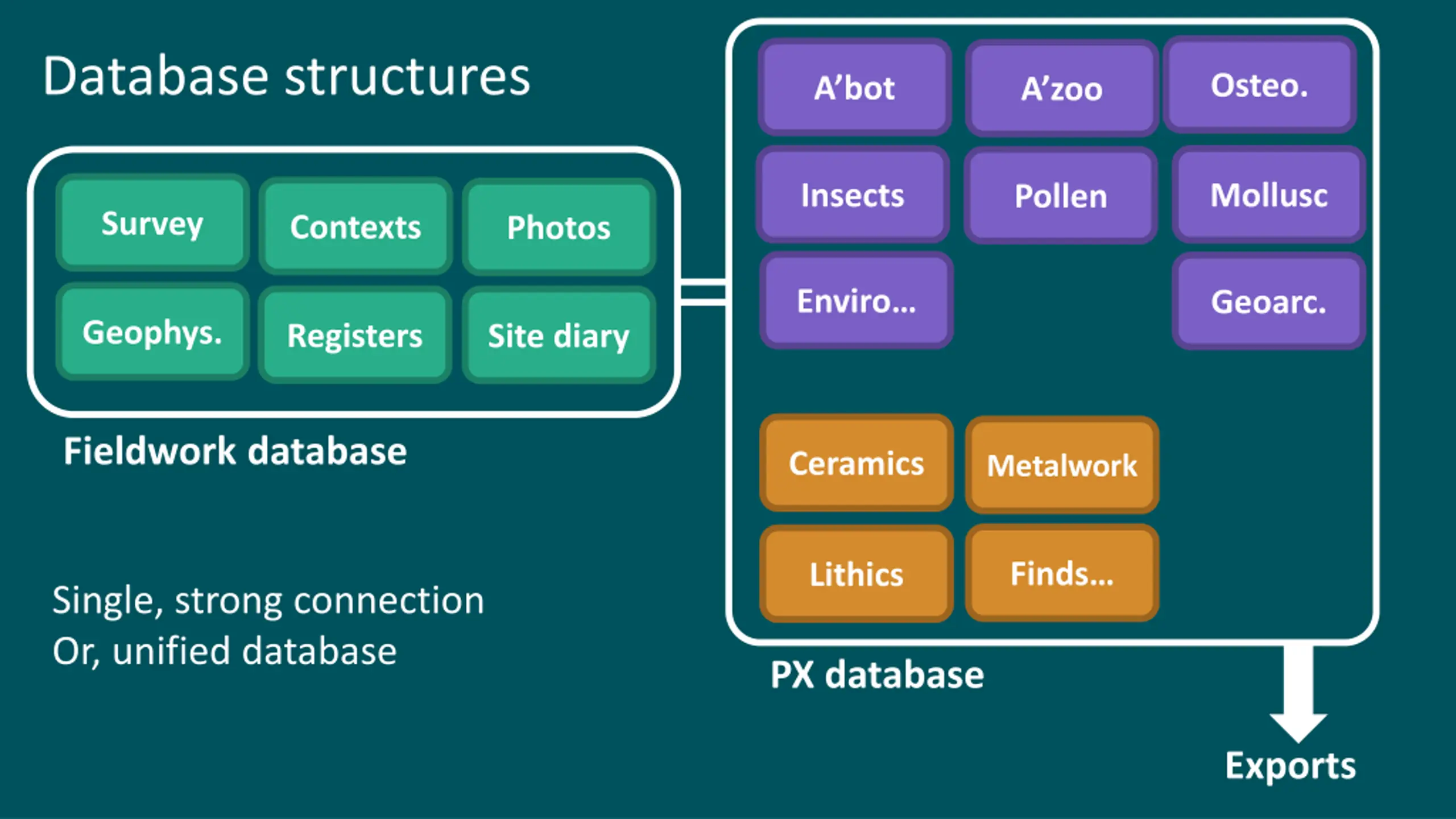 Database structures

Survey
Contexts
Photos
Geophys.
Registers
Site diary

Fieldwork database

Single, strong connection
Or, unified database

A'bot
A'zoo
Osteo.
Insects
Pollen
Mollusc
Enviro...
Geoarc.
Ceramics
Metalwork
Lithics
Finds...

PX database

Exports